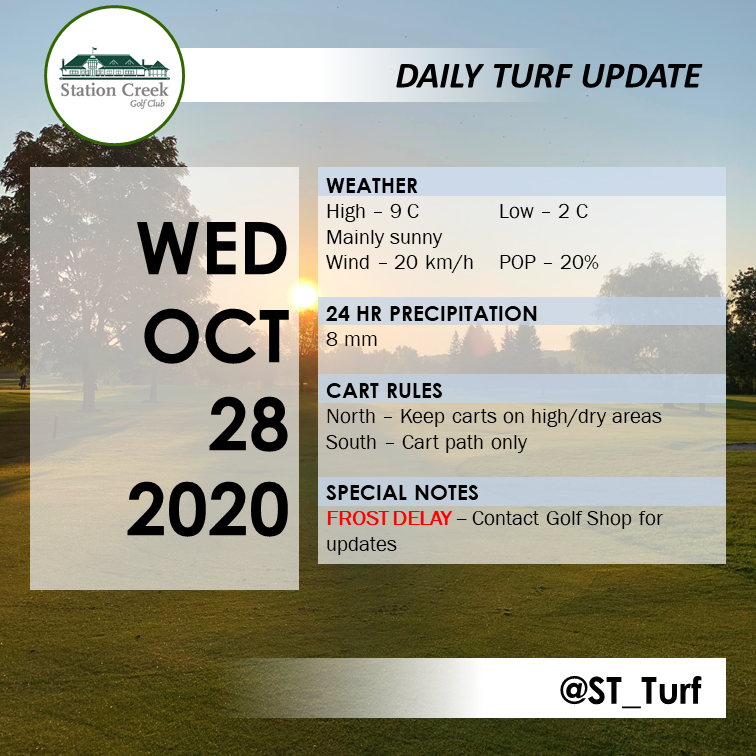 Station Creek
Golf Club

DAILY TURF UPDATE

WED
OCT
28
2020

WEATHER
High – 9 C Low – 2 C
Mainly sunny
Wind – 20 km/h POP – 20%

24 HR PRECIPITATION
8 mm

CART RULES
North – Keep carts on high/dry areas
South – Cart path only

SPECIAL NOTES
FROST DELAY – Contact Golf Shop for updates

@ST_Turf